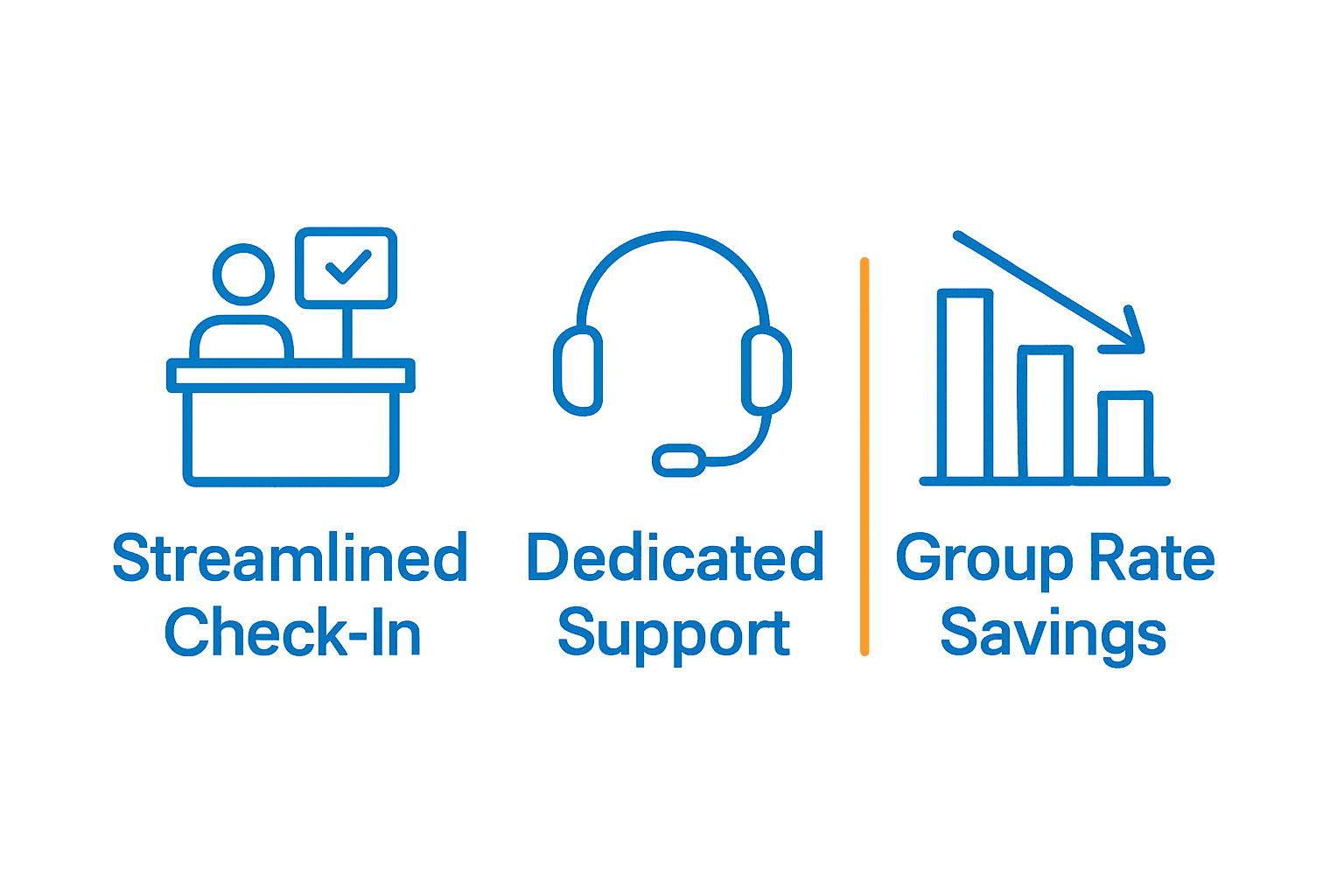 Streamlined Check-In

Dedicated Support

Group Rate Savings